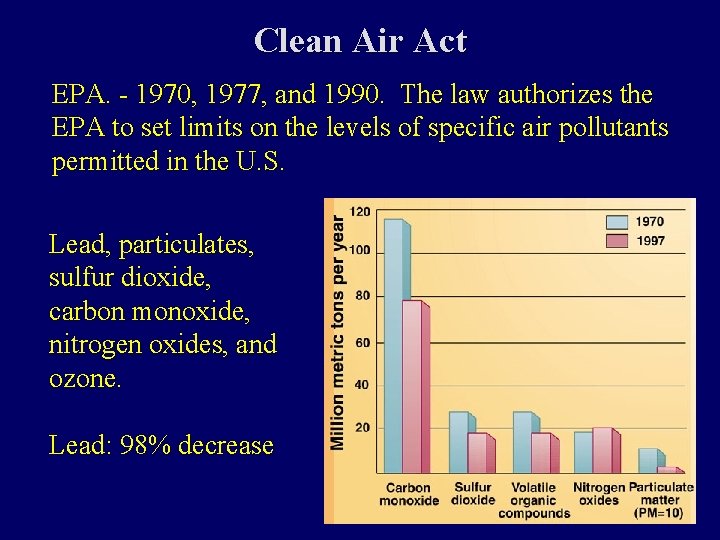 Clean Air Act

EPA. - 1970, 1977, and 1990. The law authorizes the EPA to set limits on the levels of specific air pollutants permitted in the U.S.

Lead, particulates, sulfur dioxide, carbon monoxide, nitrogen oxides, and ozone.

Lead: 98% decrease

Million metric tons per year
120
100
80
60
40
20
1970
1997
Carbon monoxide
Sulfur dioxide
Volatile organic compounds
Nitrogen oxides
Particulate matter (PM=10)